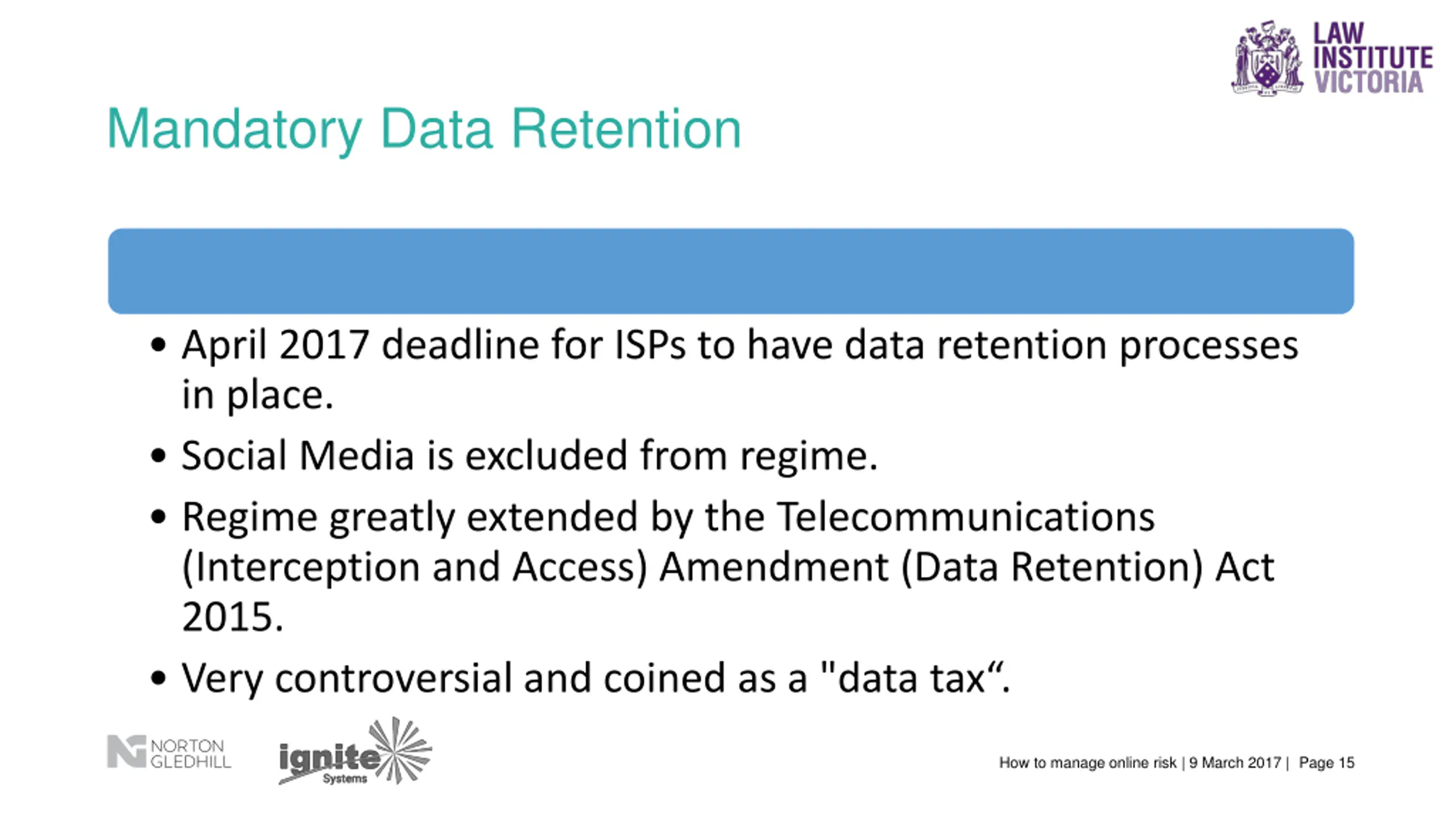 LAW INSTITUTE VICTORIA

Mandatory Data Retention

• April 2017 deadline for ISPs to have data retention processes in place.
• Social Media is excluded from regime.
• Regime greatly extended by the Telecommunications (Interception and Access) Amendment (Data Retention) Act 2015.
• Very controversial and coined as a "data tax“.

NORTON GLEDHILL

ignite Systems

How to manage online risk | 9 March 2017 | Page 15